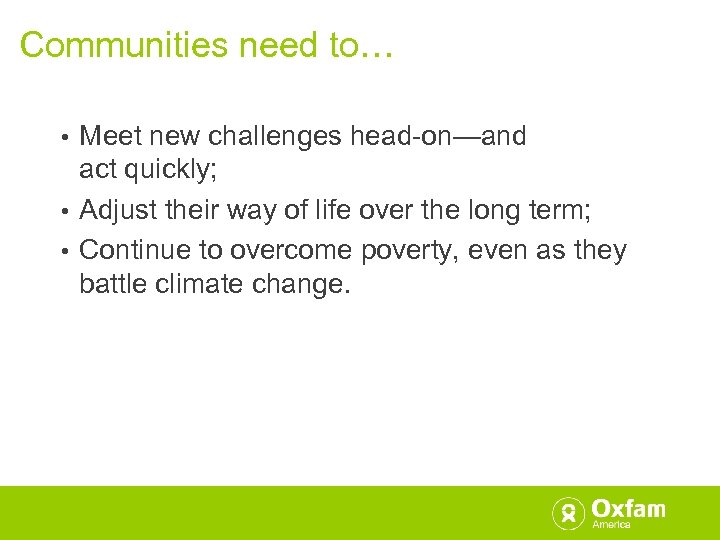 Communities need to…

• Meet new challenges head-on—and act quickly;
• Adjust their way of life over the long term;
• Continue to overcome poverty, even as they battle climate change.

Oxfam
America